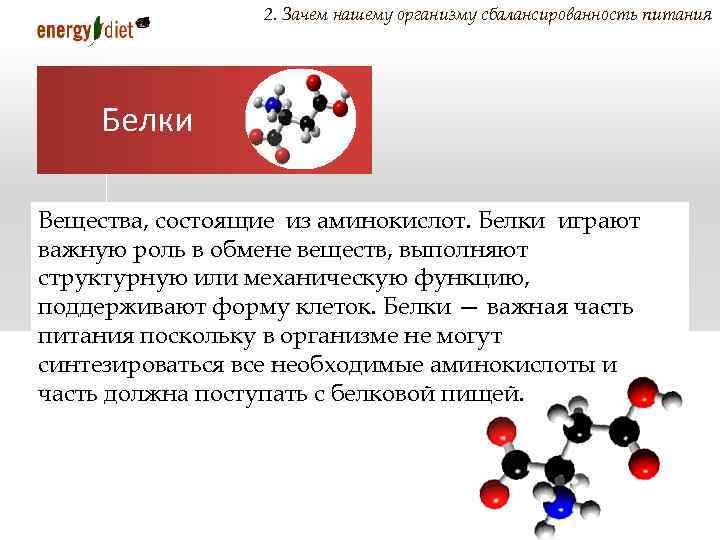 energy diet

2. Зачем нашему организму сбалансированность питания

Белки

Вещества, состоящие из аминокислот. Белки играют важную роль в обмене веществ, выполняют структурную или механическую функцию, поддерживают форму клеток. Белки — важная часть питания поскольку в организме не могут синтезироваться все необходимые аминокислоты и часть должна поступать с белковой пищей.